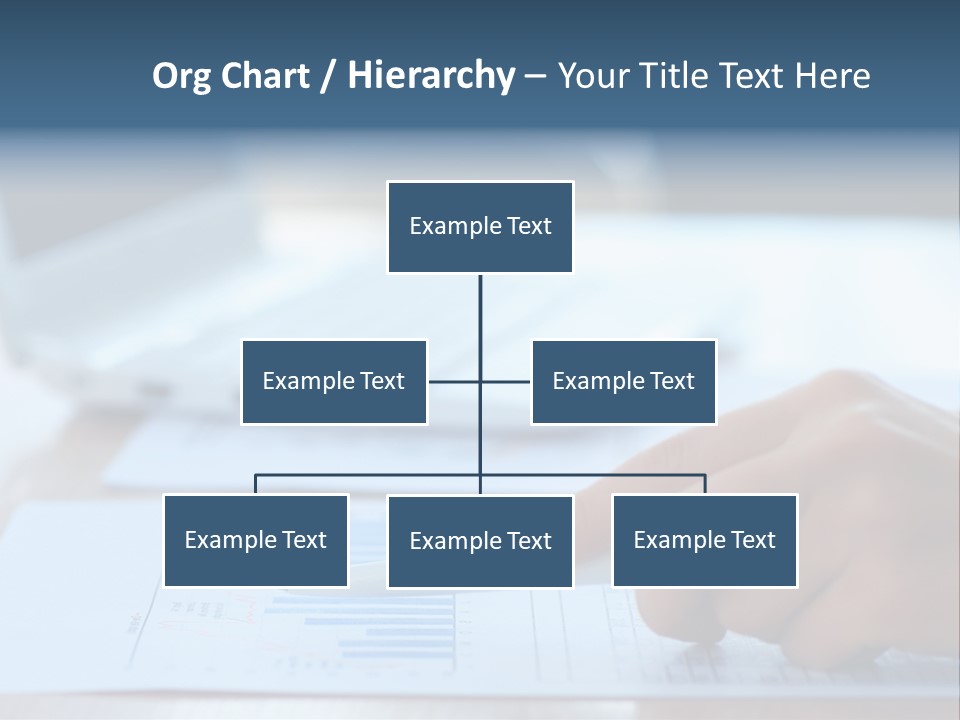 Org Chart / Hierarchy – Your Title Text Here

Example Text

Example Text

Example Text

Example Text

Example Text

Example Text